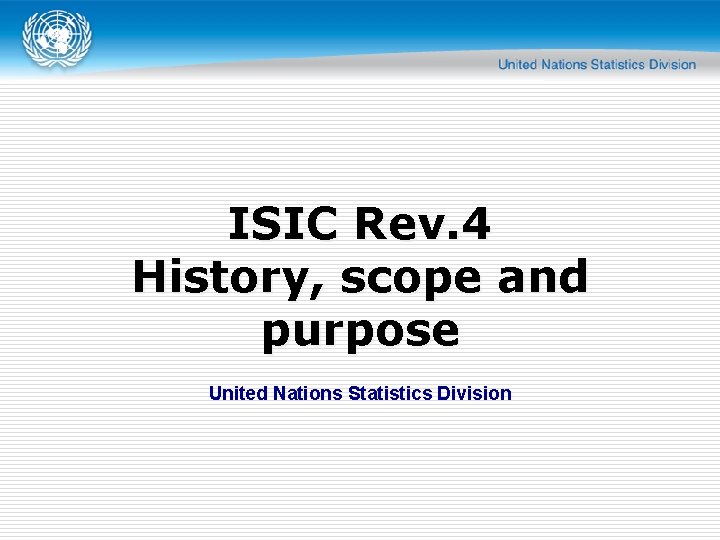 United Nations Statistics Division

ISIC Rev.4
History, scope and purpose

United Nations Statistics Division